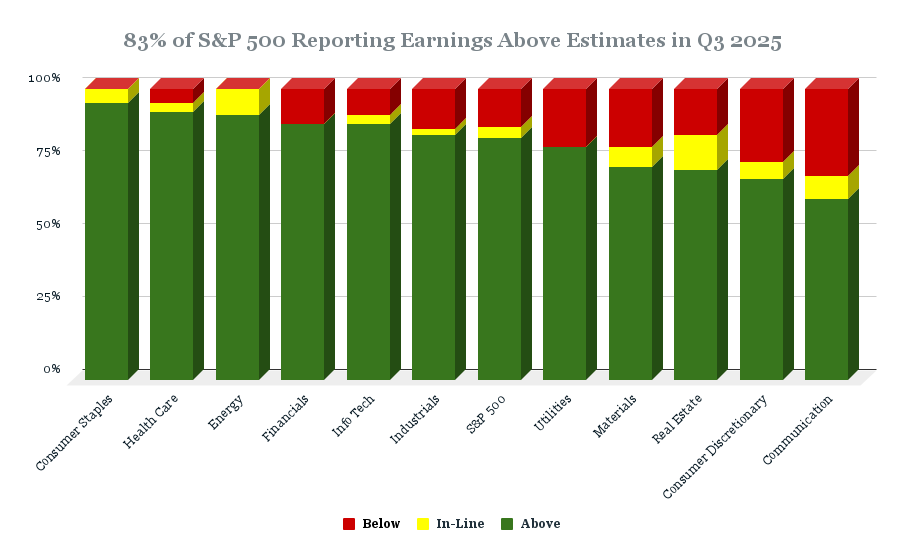 83% of S&P 500 Reporting Earnings Above Estimates in Q3 2025

100%
75%
50%
25%
0%

Consumer Staples
Health Care
Energy
Financials
Info Tech
Industrials
S&P 500
Utilities
Materials
Real Estate
Consumer Discretionary
Communication

Below
In-Line
Above